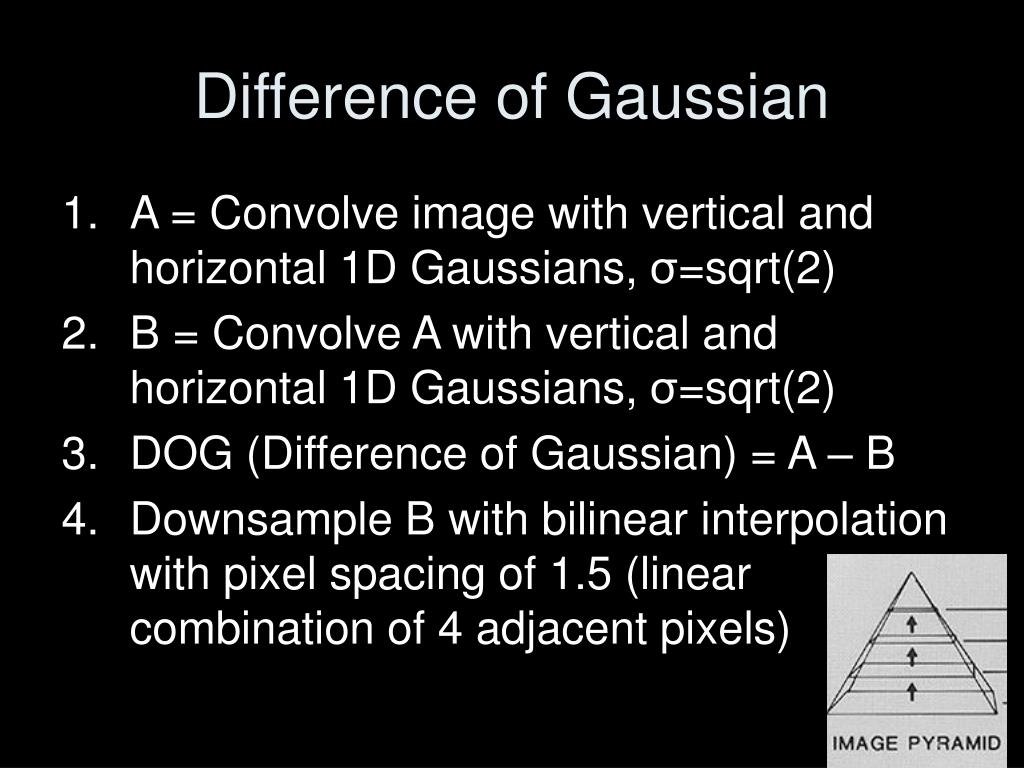 Difference of Gaussian

1. A = Convolve image with vertical and horizontal 1D Gaussians, σ=sqrt(2)
2. B = Convolve A with vertical and horizontal 1D Gaussians, σ=sqrt(2)
3. DOG (Difference of Gaussian) = A – B
4. Downsample B with bilinear interpolation with pixel spacing of 1.5 (linear combination of 4 adjacent pixels)

IMAGE PYRAMID